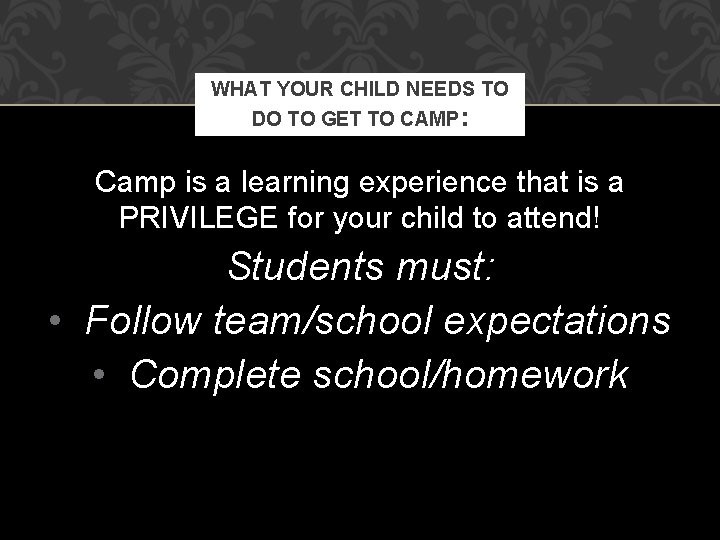 WHAT YOUR CHILD NEEDS TO DO TO GET TO CAMP:

Camp is a learning experience that is a PRIVILEGE for your child to attend!

Students must:

• Follow team/school expectations
• Complete school/homework